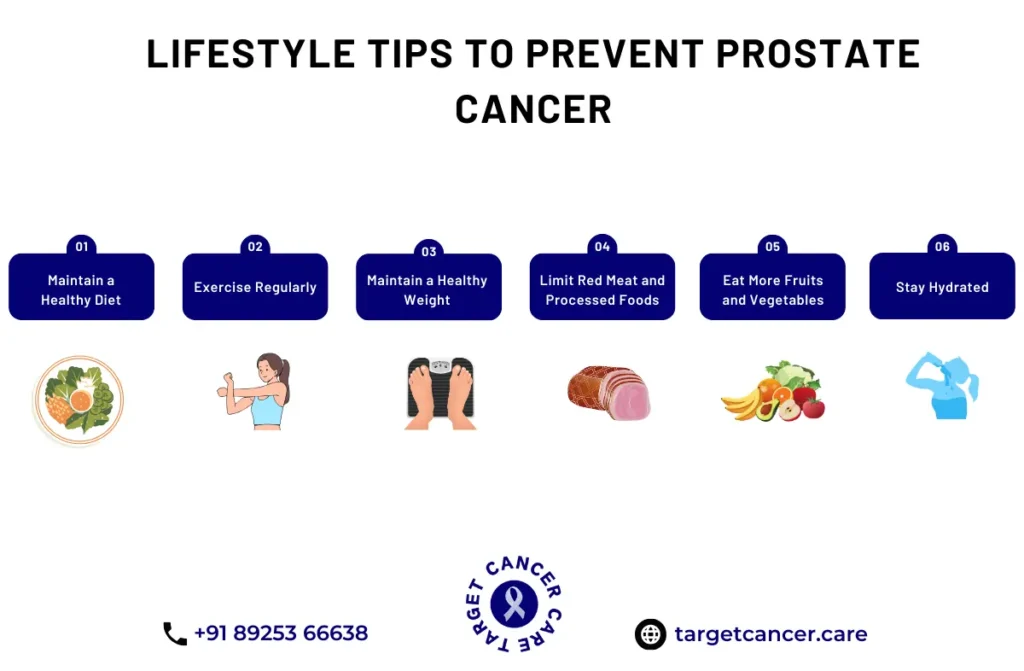 LIFESTYLE TIPS TO PREVENT PROSTATE CANCER

01
Maintain a Healthy Diet

02
Exercise Regularly

03
Maintain a Healthy Weight

04
Limit Red Meat and Processed Foods

05
Eat More Fruits and Vegetables

06
Stay Hydrated

+91 89253 66638

TARGET CANCER CARE

targetcancer.care